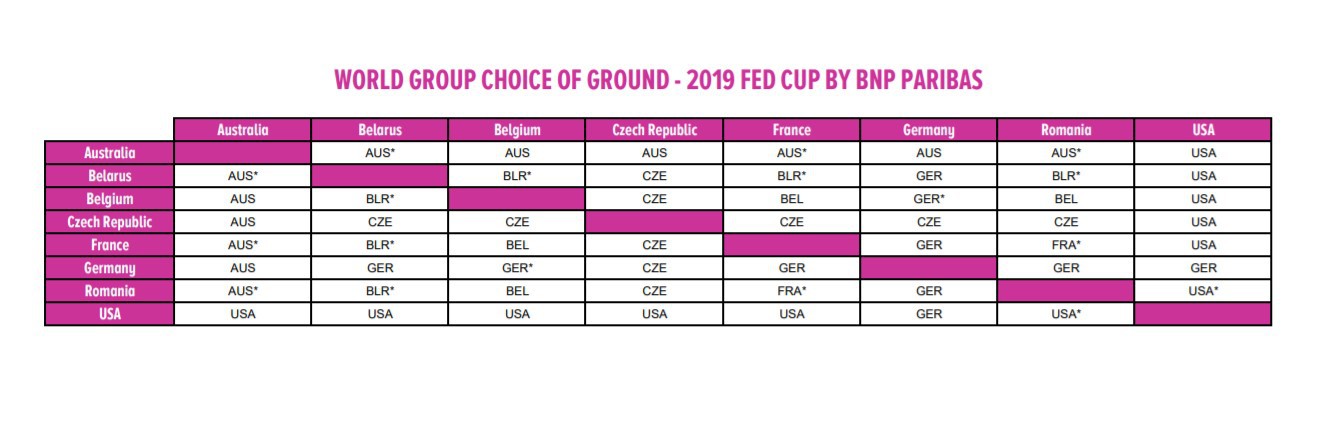 WORLD GROUP CHOICE OF GROUND - 2019 FED CUP BY BNP PARIBAS

| | Australia | Belarus | Belgium | Czech Republic | France | Germany | Romania | USA |
|---|---|---|---|---|---|---|---|---|
| Australia | | AUS* | AUS | AUS | AUS* | AUS | AUS* | USA |
| Belarus | AUS* | | BLR* | CZE | BLR* | GER | BLR* | USA |
| Belgium | AUS | BLR* | | CZE | BEL | GER* | BEL | USA |
| Czech Republic | AUS | CZE | CZE | | CZE | CZE | CZE | USA |
| France | AUS* | BLR* | BEL | CZE | | GER | FRA* | USA |
| Germany | AUS | GER | GER* | CZE | GER | | GER | GER |
| Romania | AUS* | BLR* | BEL | CZE | FRA* | GER | | USA* |
| USA | USA | USA | USA | USA | USA | GER | USA* | |